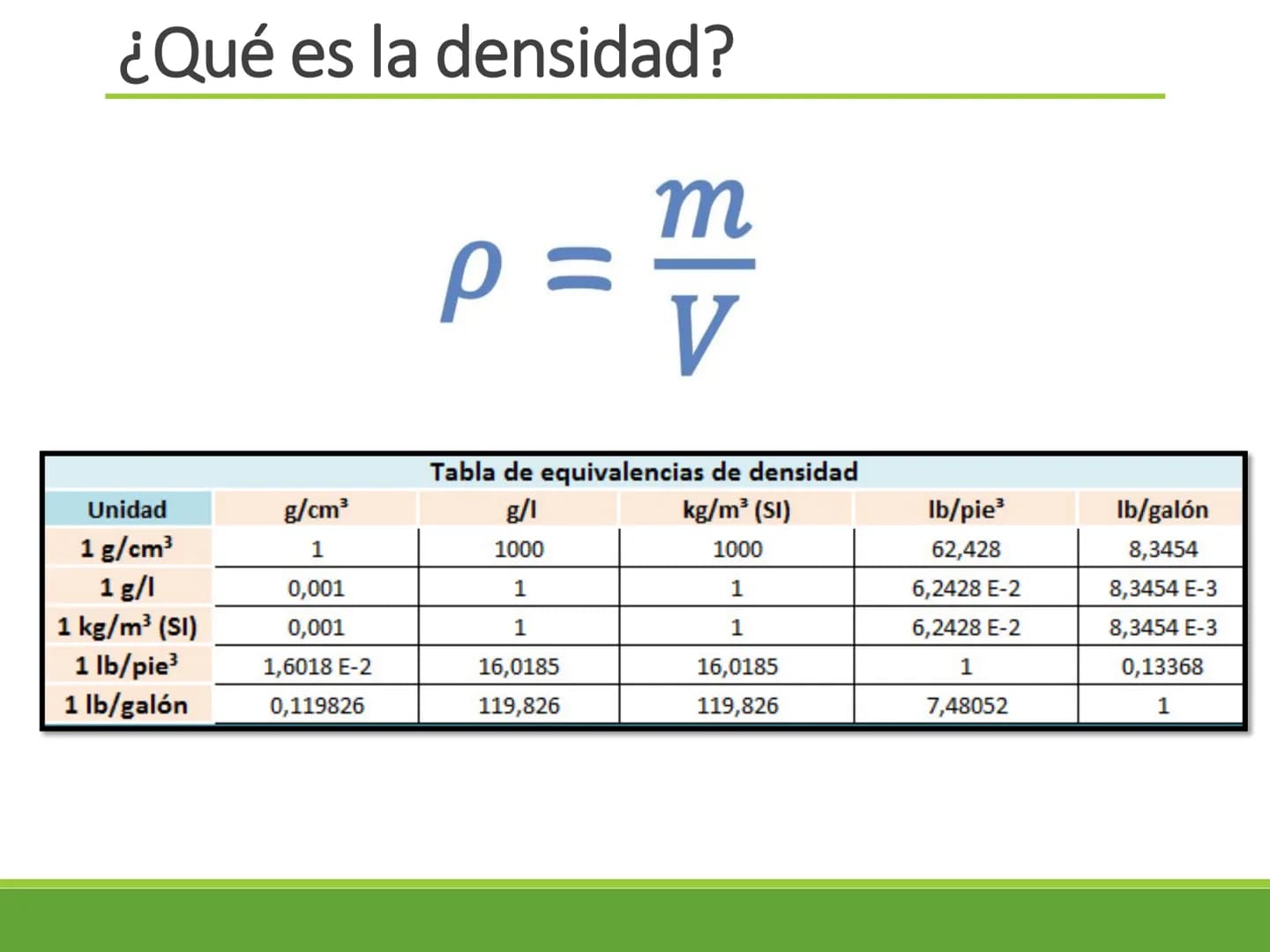 ¿Qué es la densidad?

$\rho = \frac{m}{V}$

Tabla de equivalencias de densidad

| Unidad | g/cm³ | g/l | kg/m³ (SI) | lb/pie³ | lb/galón |
|---|---|---|---|---|---|
| 1 g/cm³ | 1 | 1000 | 1000 | 62,428 | 8,3454 |
| 1 g/l | 0,001 | 1 | 1 | 6,2428 E-2 | 8,3454 E-3 |
| 1 kg/m³ (SI) | 0,001 | 1 | 1 | 6,2428 E-2 | 8,3454 E-3 |
| 1 lb/pie³ | 1,6018 E-2 | 16,0185 | 16,0185 | 1 | 0,13368 |
| 1 lb/galón | 0,119826 | 119,826 | 119,826 | 7,48052 | 1 |